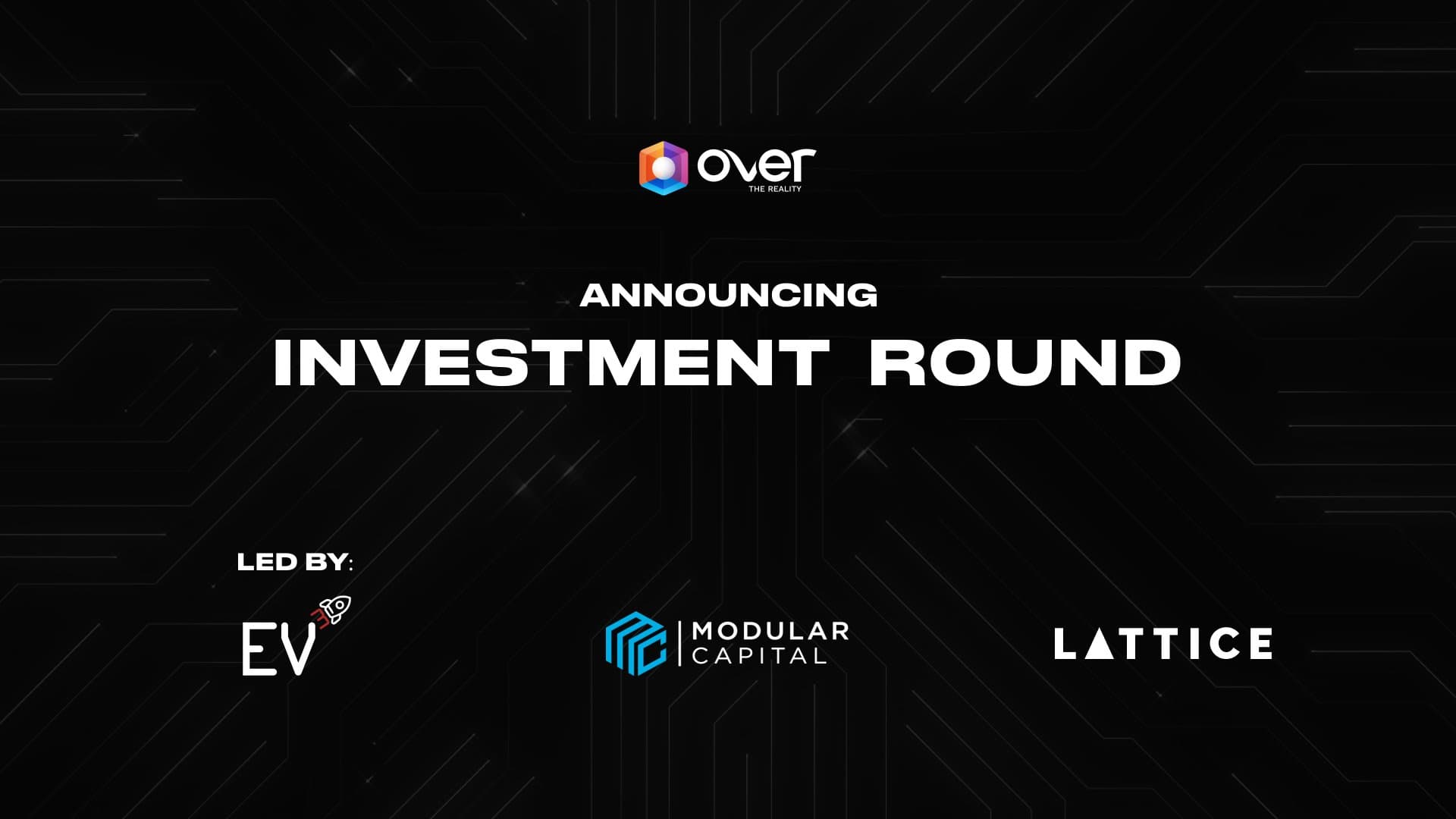 over
THE REALITY

ANNOUNCING
INVESTMENT ROUND

LED BY:

EV

MODULAR
CAPITAL

LATTICE